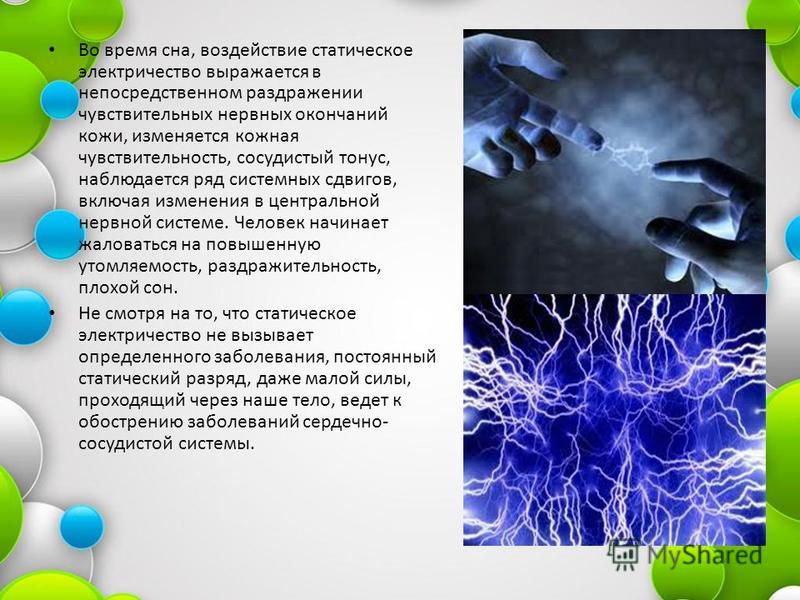 • Во время сна, воздействие статическое электричество выражается в непосредственном раздражении чувствительных нервных окончаний кожи, изменяется кожная чувствительность, сосудистый тонус, наблюдается ряд системных сдвигов, включая изменения в центральной нервной системе. Человек начинает жаловаться на повышенную утомляемость, раздражительность, плохой сон.

• Не смотря на то, что статическое электричество не вызывает определенного заболевания, постоянный статический разряд, даже малой силы, проходящий через наше тело, ведет к обострению заболеваний сердечно-сосудистой системы.

MyShared